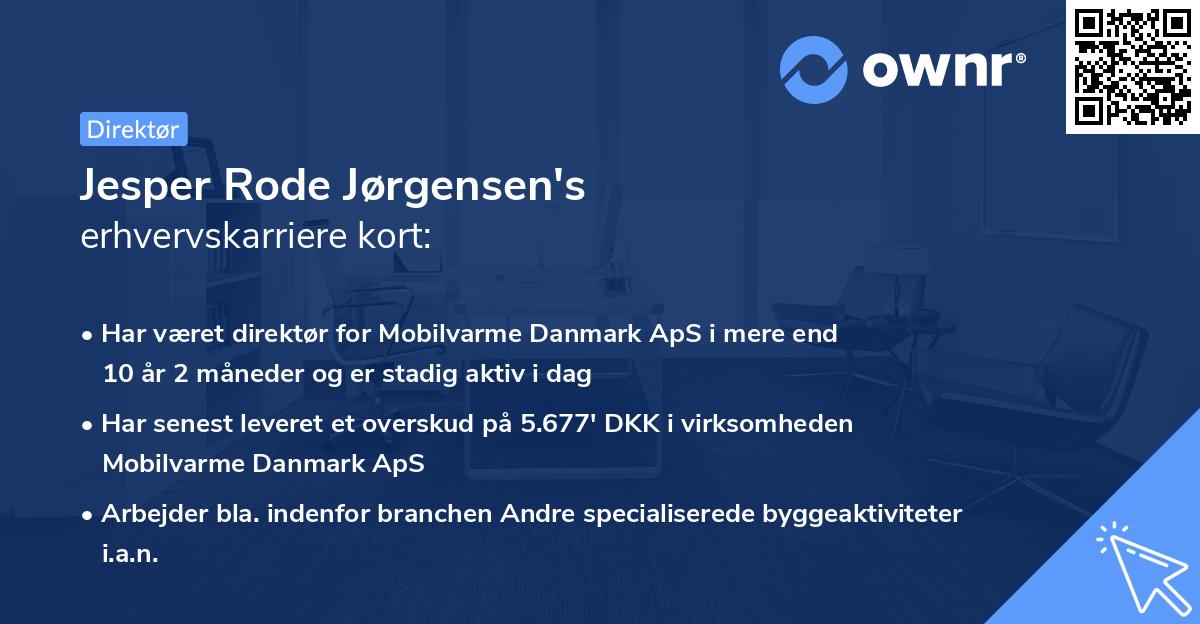 ownr®

Direktør

Jesper Rode Jørgensen's
erhvervskarriere kort:

• Har været direktør for Mobilvarme Danmark ApS i mere end 10 år 2 måneder og er stadig aktiv i dag

• Har senest leveret et overskud på 5.677' DKK i virksomheden Mobilvarme Danmark ApS

• Arbejder bla. indenfor branchen Andre specialiserede byggeaktiviteter i.a.n.